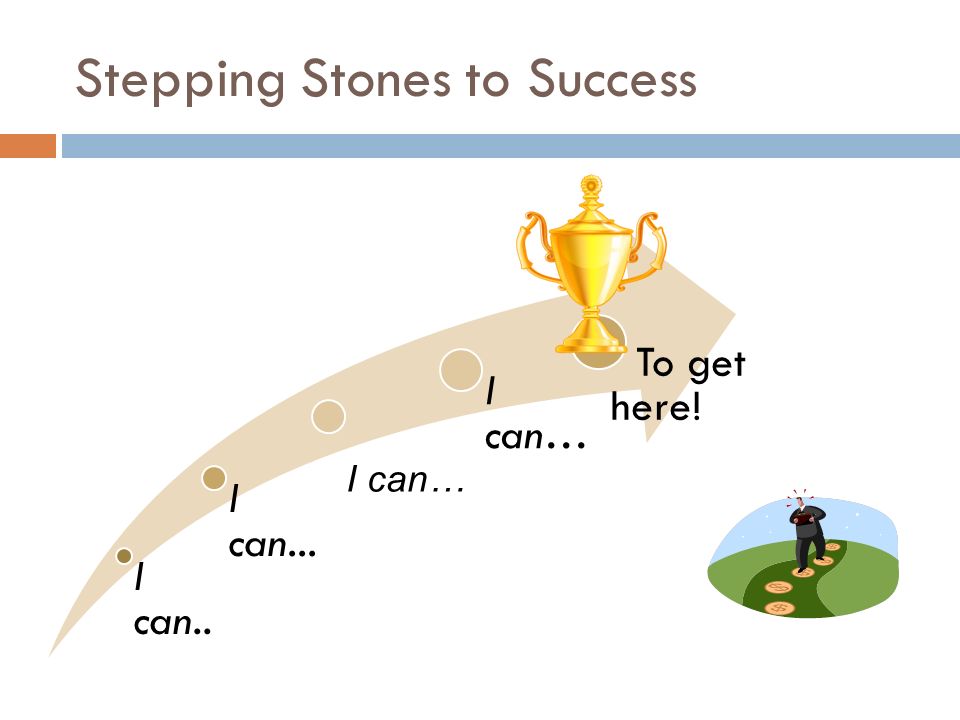 Stepping Stones to Success

I can..

I can...

I can…

I can…

To get here!